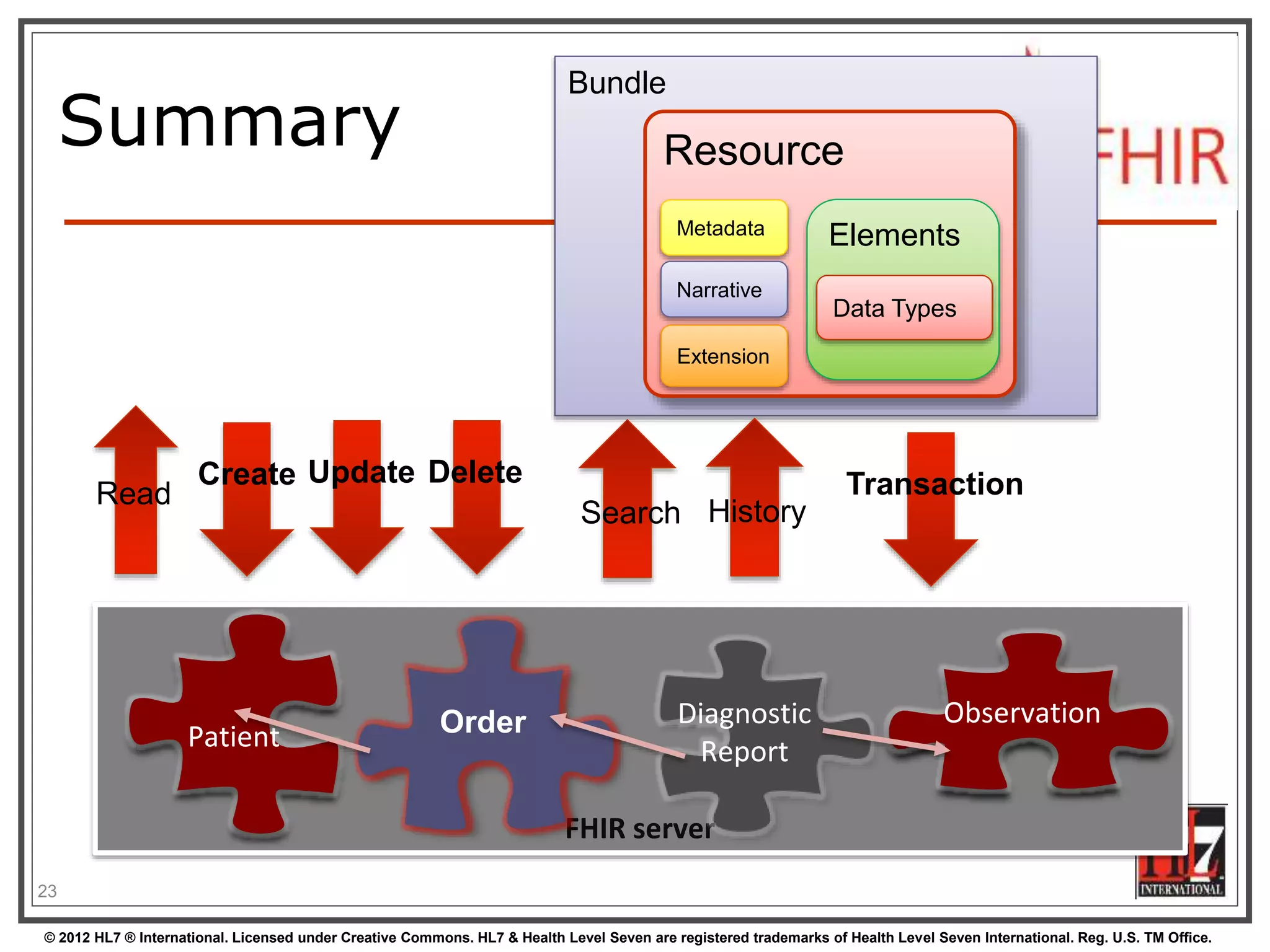 Summary

Bundle

Resource

Metadata

Narrative

Extension

Elements

Data Types

FHIR

Read

Create

Update

Delete

Search

History

Transaction

Patient

Order

Diagnostic Report

Observation

FHIR server

HL7 INTERNATIONAL

23

© 2012 HL7 ® International. Licensed under Creative Commons. HL7 & Health Level Seven are registered trademarks of Health Level Seven International. Reg. U.S. TM Office.